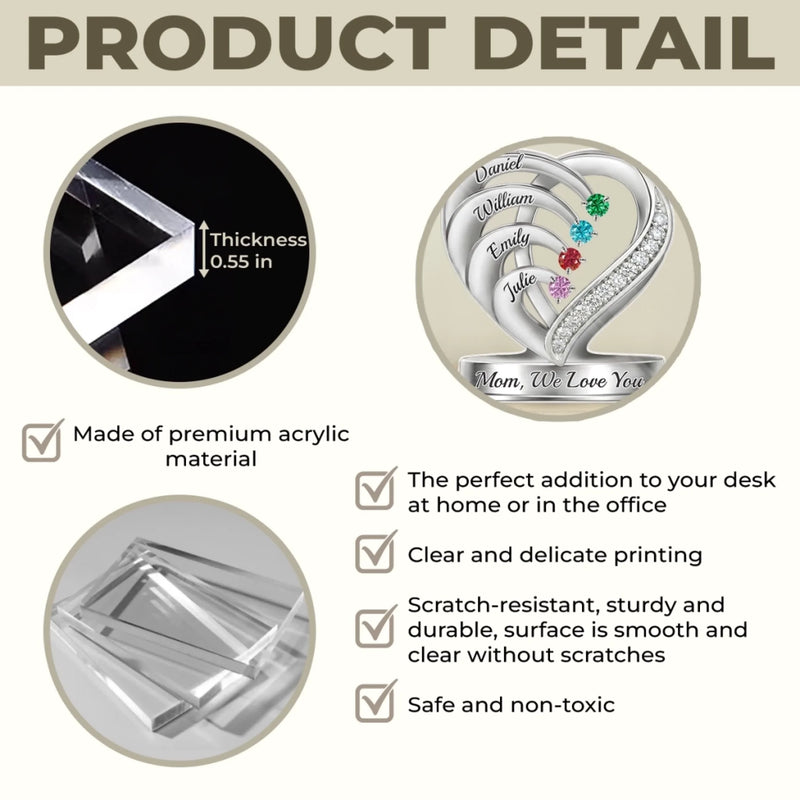 PRODUCT DETAIL

Thickness
0.55 in

Daniel
William
Emily
Julie

Mom, We Love You

☑ Made of premium acrylic material

☑ The perfect addition to your desk at home or in the office

☑ Clear and delicate printing

☑ Scratch-resistant, sturdy and durable, surface is smooth and clear without scratches

☑ Safe and non-toxic